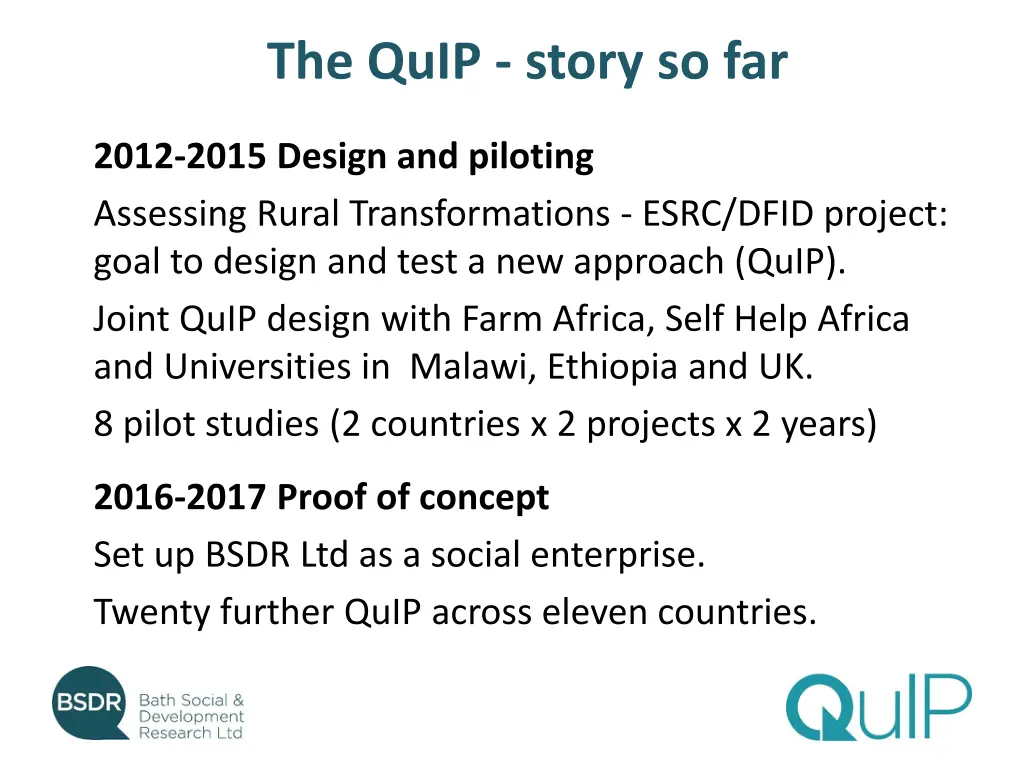 The QuIP - story so far

2012-2015 Design and piloting

Assessing Rural Transformations - ESRC/DFID project: goal to design and test a new approach (QuIP).

Joint QuIP design with Farm Africa, Self Help Africa and Universities in Malawi, Ethiopia and UK.

8 pilot studies (2 countries x 2 projects x 2 years)

2016-2017 Proof of concept

Set up BSDR Ltd as a social enterprise.

Twenty further QuIP across eleven countries.

BSDR Bath Social & Development Research Ltd

QuIP